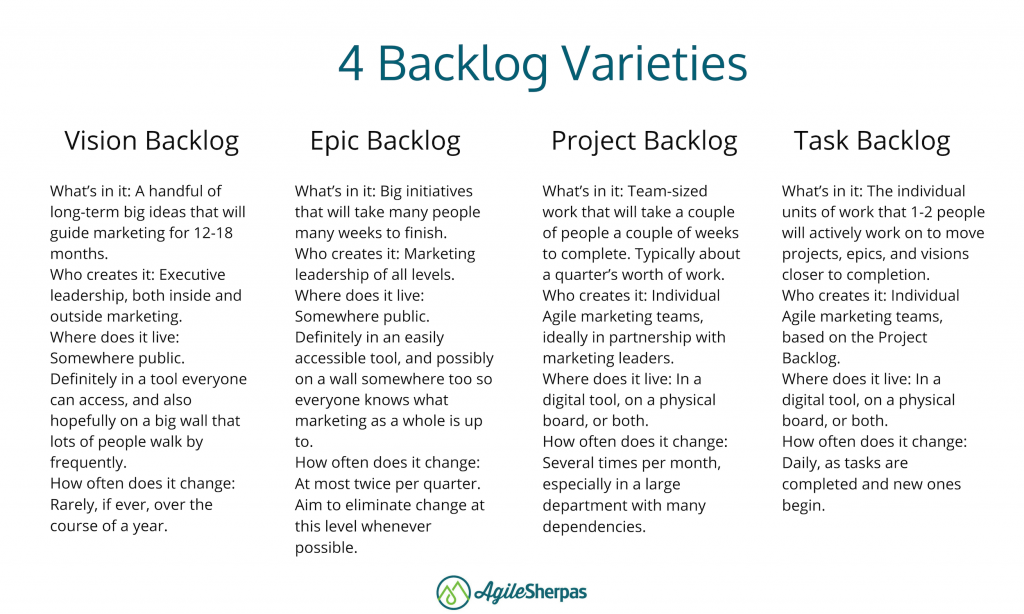 4 Backlog Varieties

Vision Backlog

What's in it: A handful of long-term big ideas that will guide marketing for 12-18 months.
Who creates it: Executive leadership, both inside and outside marketing.
Where does it live: Somewhere public. Definitely in a tool everyone can access, and also hopefully on a big wall that lots of people walk by frequently.
How often does it change: Rarely, if ever, over the course of a year.

Epic Backlog

What's in it: Big initiatives that will take many people many weeks to finish.
Who creates it: Marketing leadership of all levels.
Where does it live: Somewhere public. Definitely in an easily accessible tool, and possibly on a wall somewhere too so everyone knows what marketing as a whole is up to.
How often does it change: At most twice per quarter. Aim to eliminate change at this level whenever possible.

Project Backlog

What's in it: Team-sized work that will take a couple of people a couple of weeks to complete. Typically about a quarter's worth of work.
Who creates it: Individual Agile marketing teams, ideally in partnership with marketing leaders.
Where does it live: In a digital tool, on a physical board, or both.
How often does it change: Several times per month, especially in a large department with many dependencies.

Task Backlog

What's in it: The individual units of work that 1-2 people will actively work on to move projects, epics, and visions closer to completion.
Who creates it: Individual Agile marketing teams, based on the Project Backlog.
Where does it live: In a digital tool, on a physical board, or both.
How often does it change: Daily, as tasks are completed and new ones begin.

AgileSherpas